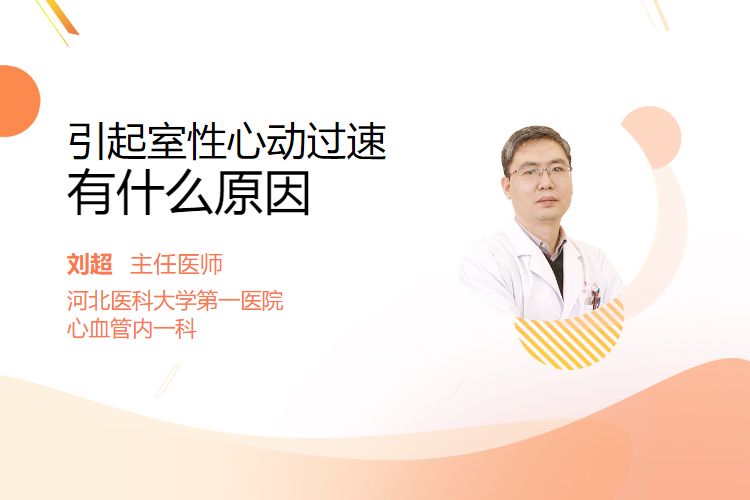 引起室性心动过速
有什么原因

刘超 主任医师
河北医科大学第一医院
心血管内一科